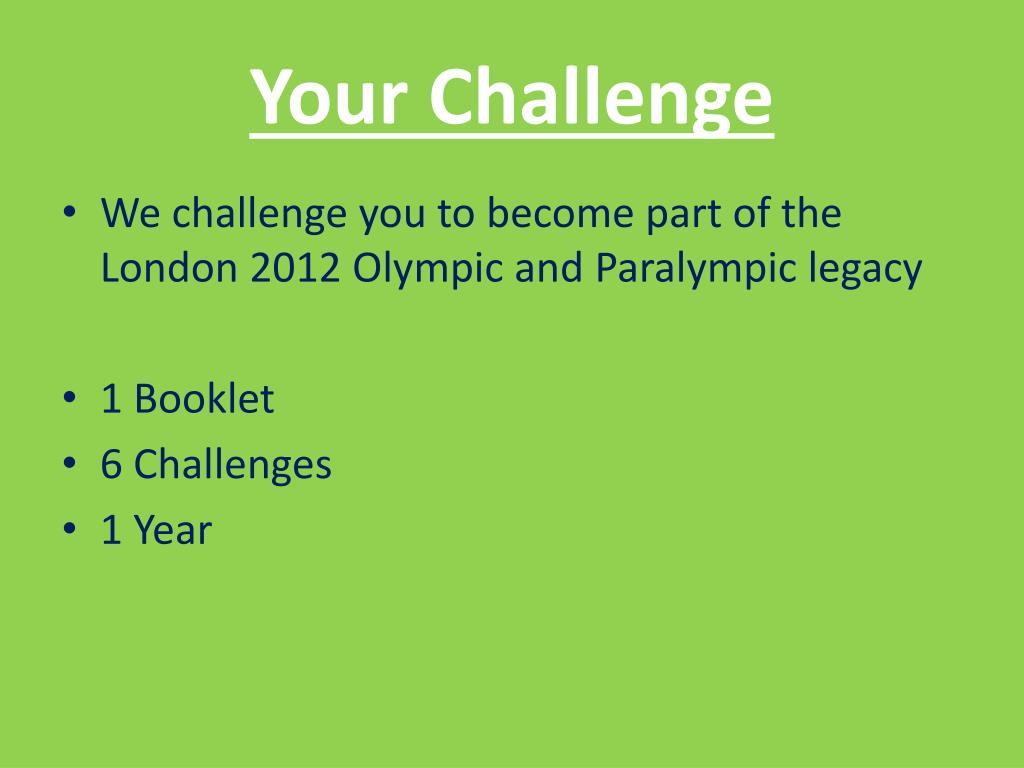 Your Challenge

• We challenge you to become part of the London 2012 Olympic and Paralympic legacy

• 1 Booklet
• 6 Challenges
• 1 Year